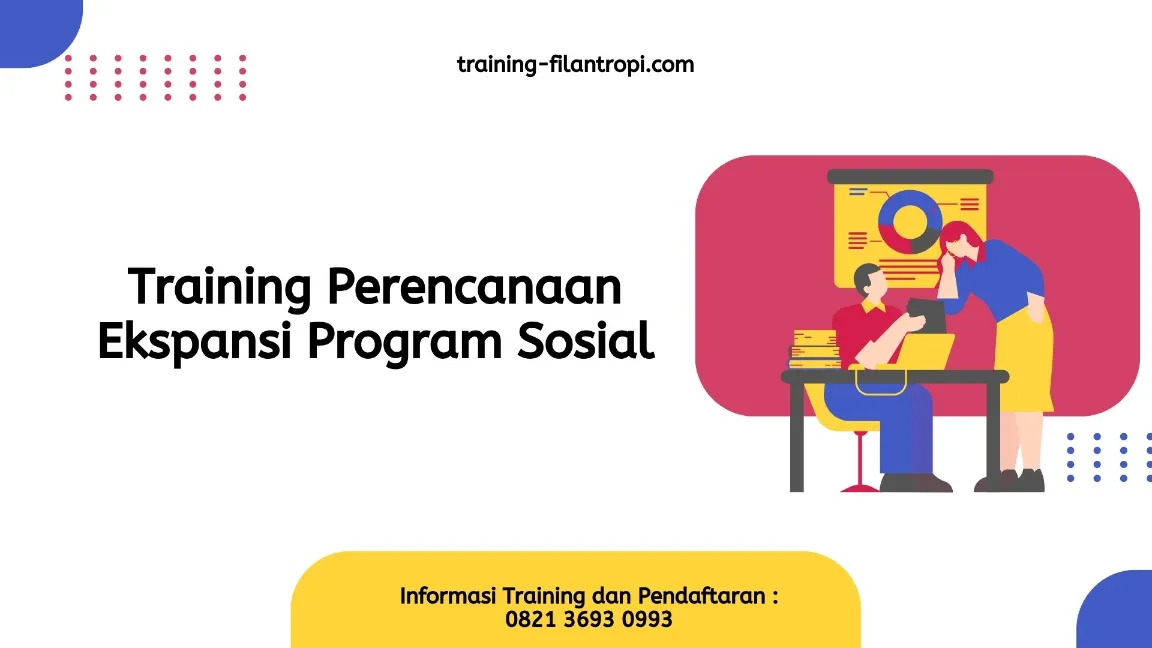 training-filantropi.com

Training Perencanaan Ekspansi Program Sosial

Informasi Training dan Pendaftaran : 0821 3693 0993